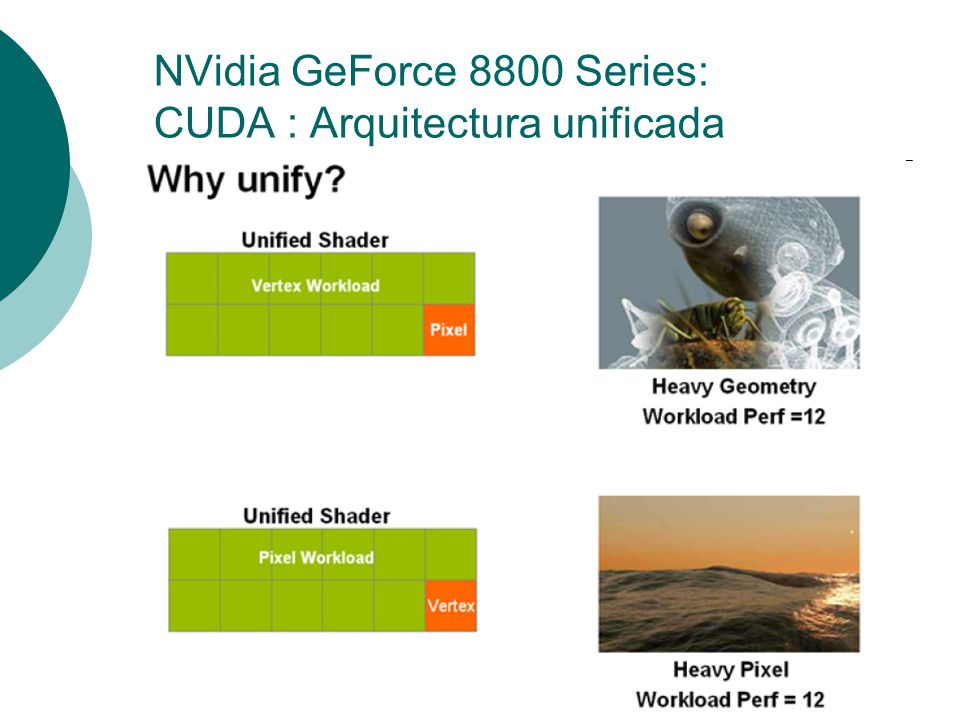 NVidia GeForce 8800 Series: CUDA : Arquitectura unificada

Why unify?

Unified Shader

Vertex Workload

Pixel

Heavy Geometry
Workload Perf =12

Unified Shader

Pixel Workload

Vertex

Heavy Pixel
Workload Perf = 12